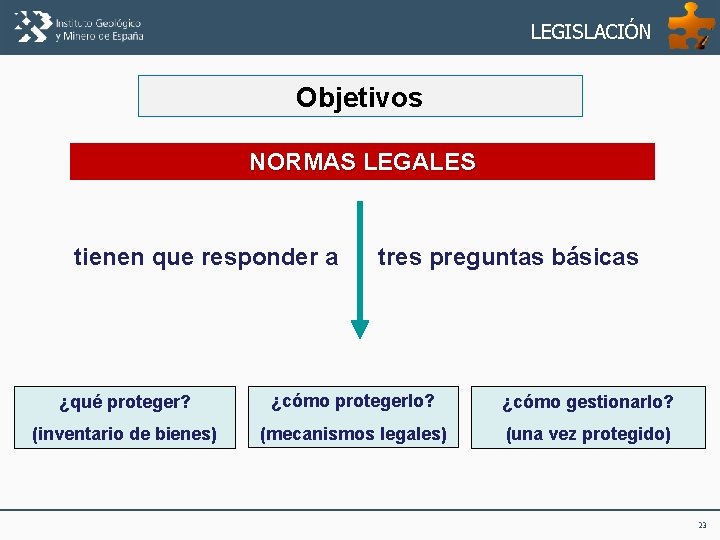 Instituto Geológico y Minero de España

LEGISLACIÓN

Objetivos

NORMAS LEGALES

tienen que responder a tres preguntas básicas

¿qué proteger?
(inventario de bienes)

¿cómo protegerlo?
(mecanismos legales)

¿cómo gestionarlo?
(una vez protegido)

23